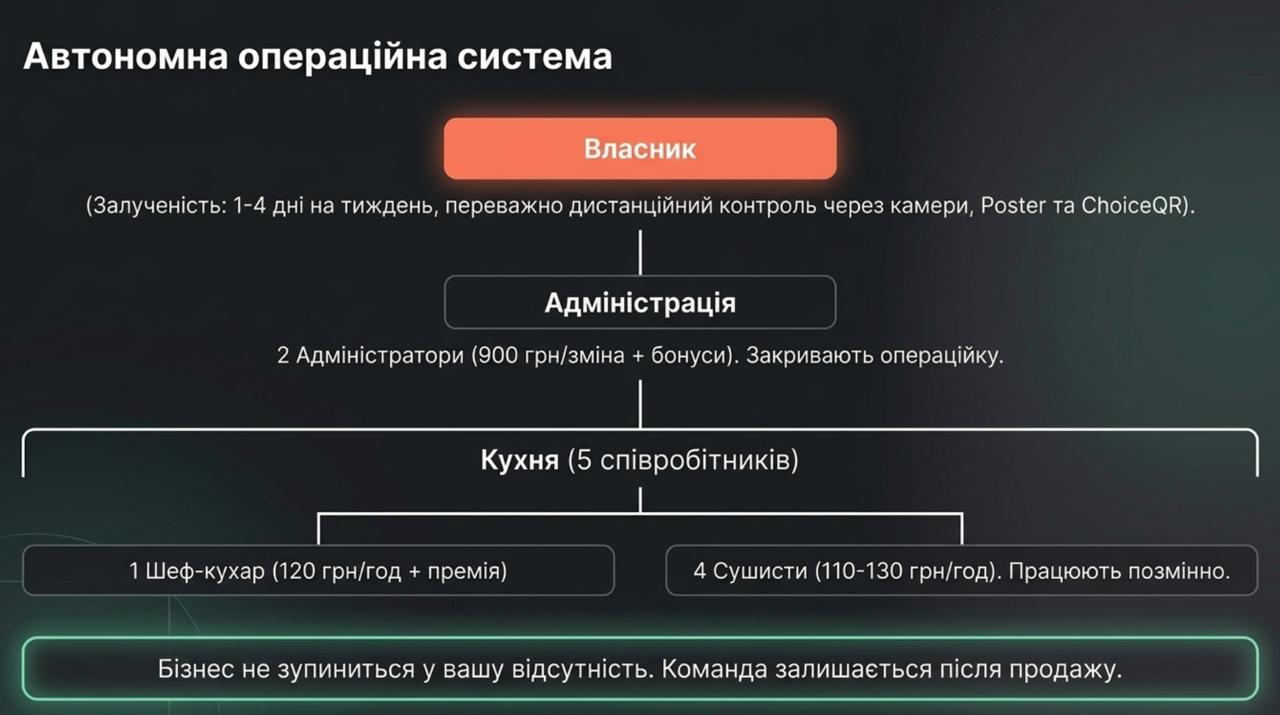 Автономна операційна система

Власник

(Залученість: 1-4 дні на тиждень, переважно дистанційний контроль через камери, Poster та ChoiceQR).

Адміністрація

2 Адміністратори (900 грн/зміна + бонуси). Закривають операційку.

Кухня (5 співробітників)

1 Шеф-кухар (120 грн/год + премія)

4 Сушисти (110-130 грн/год). Працюють позмінно.

Бізнес не зупиниться у вашу відсутність. Команда залишається після продажу.